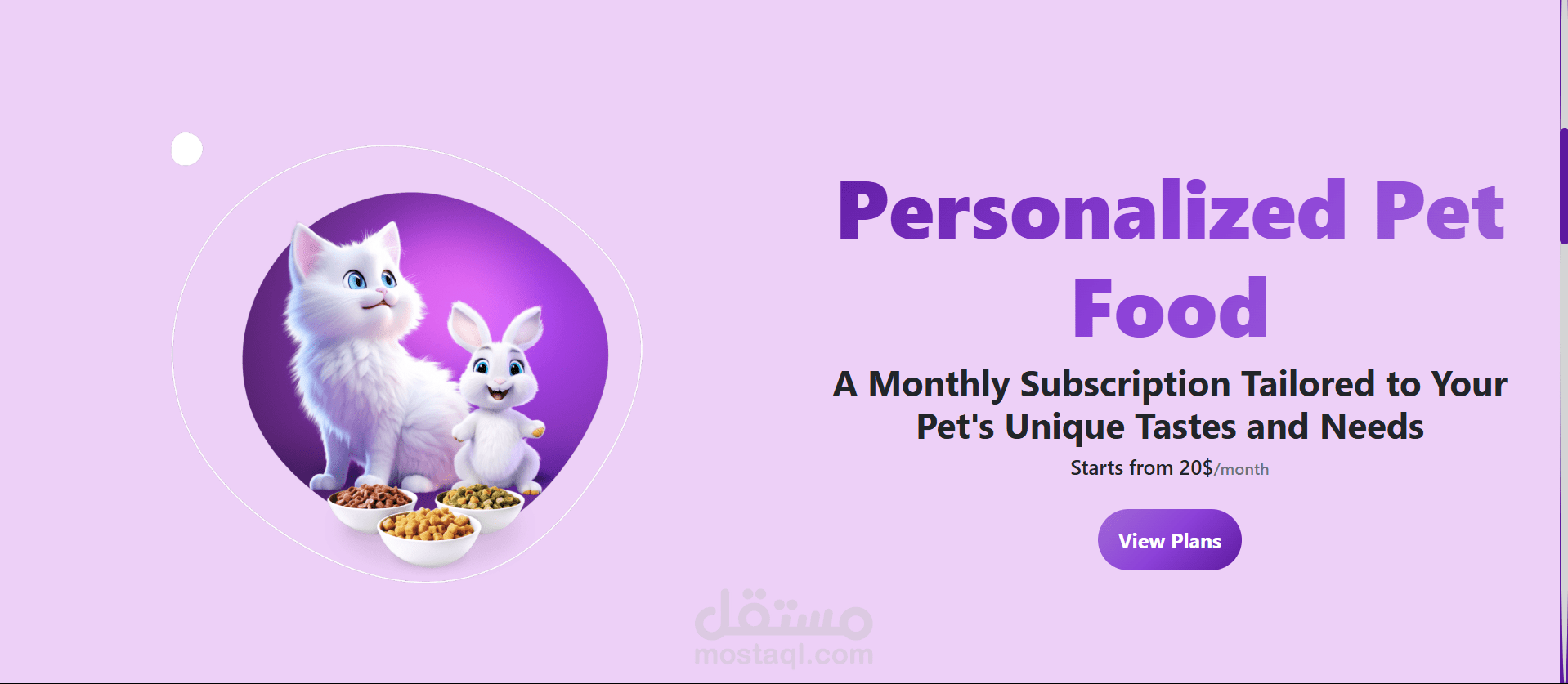 Personalized Pet Food

A Monthly Subscription Tailored to Your Pet's Unique Tastes and Needs

Starts from 20$/month

View Plans

مستقل
mostaql.com